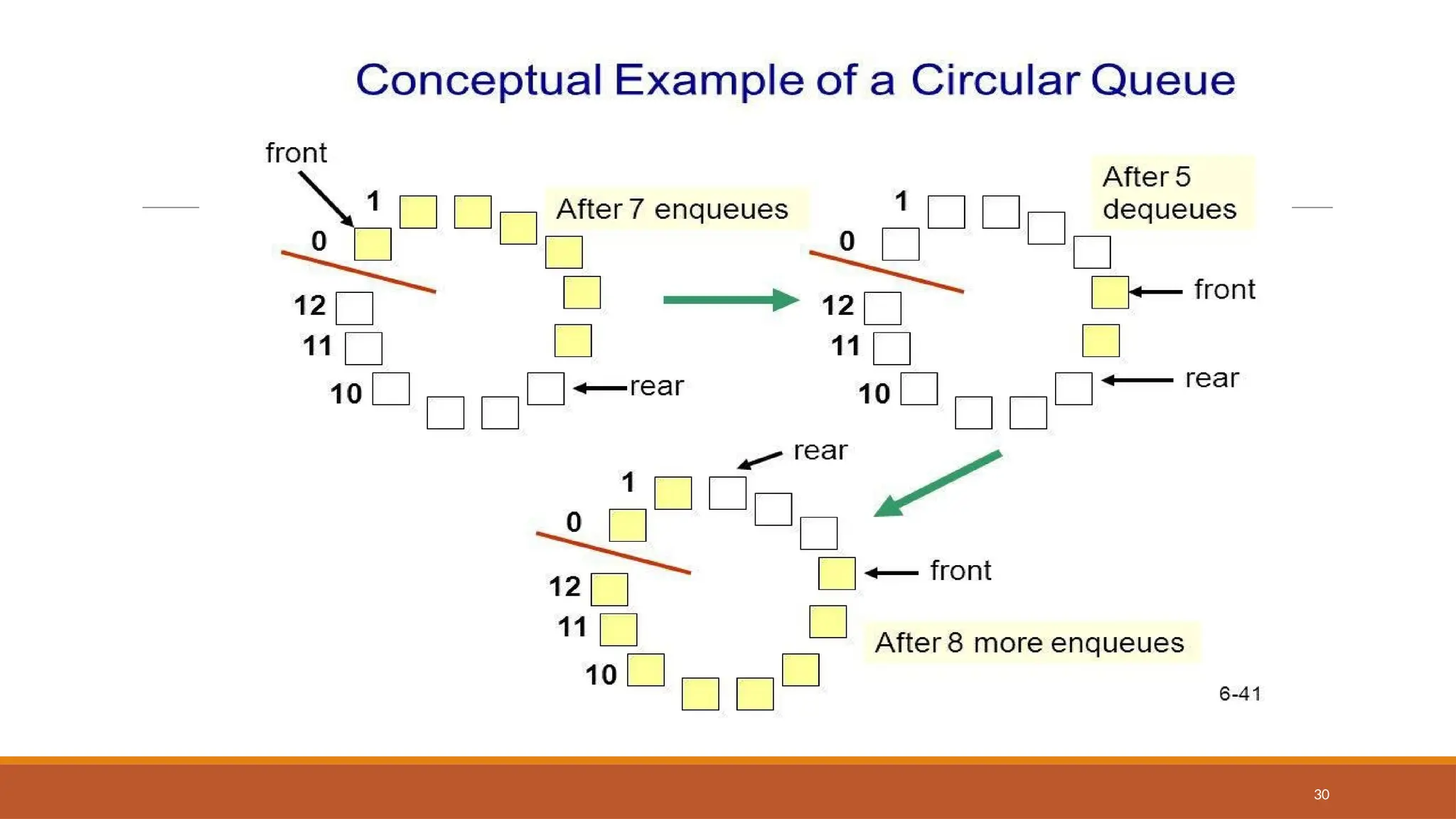 Conceptual Example of a Circular Queue

front

1

0

12

11

10

After 7 enqueues

rear

1

0

12

11

10

After 5 dequeues

front

rear

rear

1

0

12

11

10

front

After 8 more enqueues

6-41

30